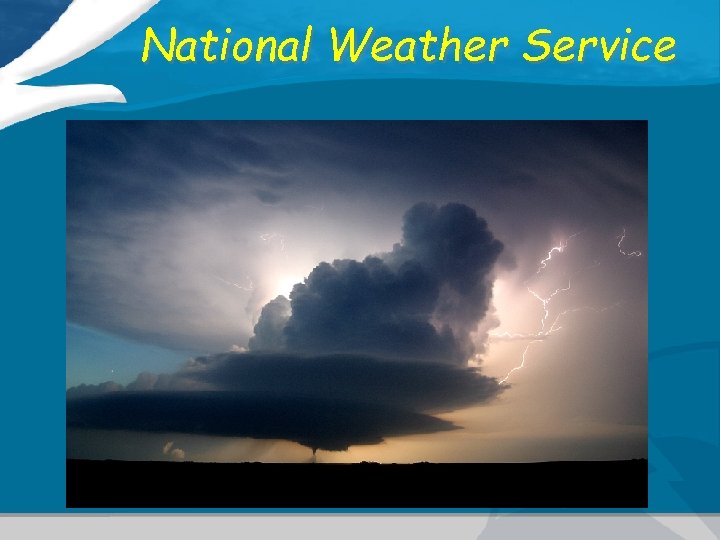 National Weather Service